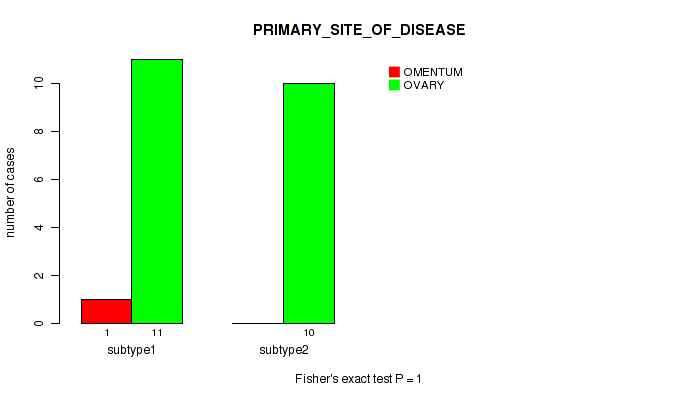 PRIMARY_SITE_OF_DISEASE

OMENTUM
OVARY

number of cases

0
2
4
6
8
10

1
11
10

subtype1
subtype2

Fisher's exact test P = 1